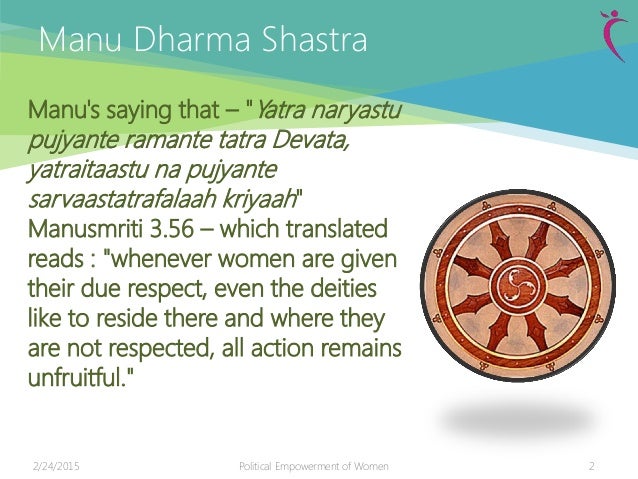 Manu Dharma Shastra

Manu's saying that – "Yatra naryastu pujyante ramante tatra Devata, yatraitaastu na pujyante sarvaastatrafalaah kriyaah" Manusmriti 3.56 – which translated reads : "whenever women are given their due respect, even the deities like to reside there and where they are not respected, all action remains unfruitful."

2/24/2015 Political Empowerment of Women 2